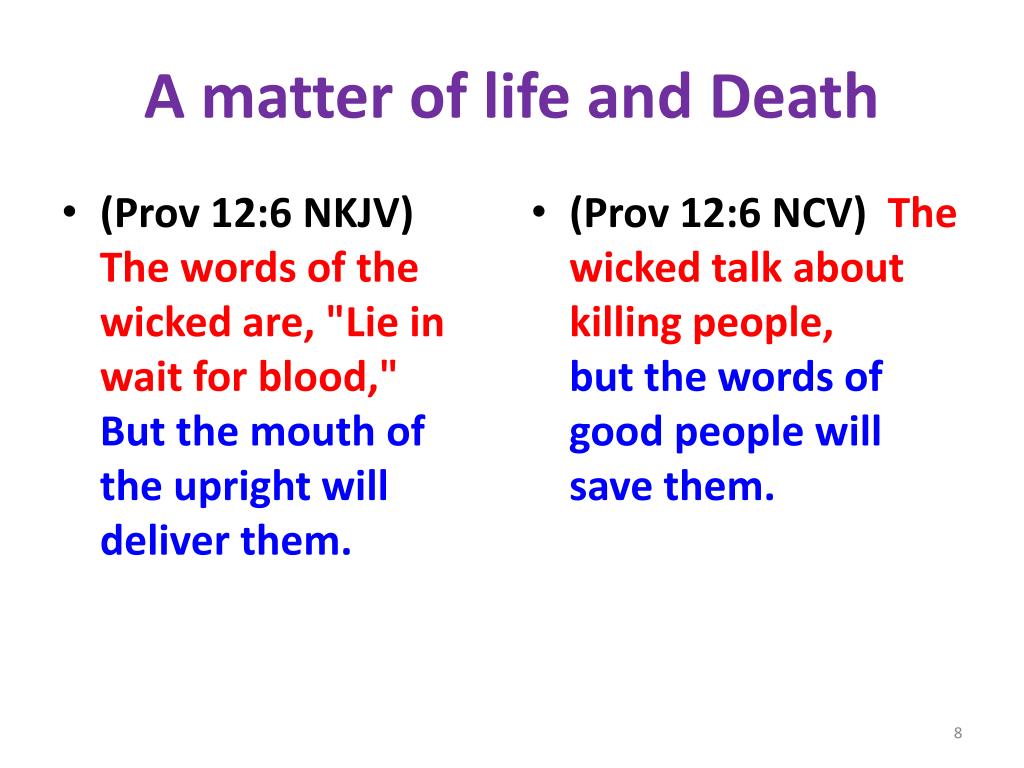 A matter of life and Death

• (Prov 12:6 NKJV) The words of the wicked are, "Lie in wait for blood," But the mouth of the upright will deliver them.

• (Prov 12:6 NCV) The wicked talk about killing people, but the words of good people will save them.

8